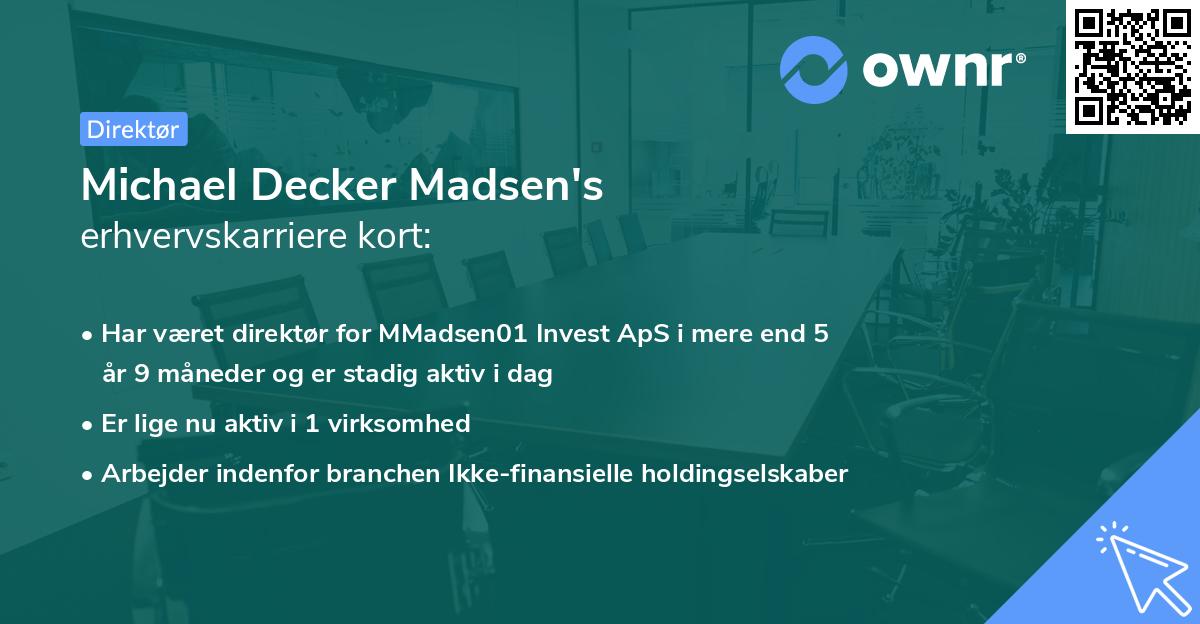 ownr®

Direktør

Michael Decker Madsen's
erhvervskarriere kort:

• Har været direktør for MMadsen01 Invest ApS i mere end 5 år 9 måneder og er stadig aktiv i dag
• Er lige nu aktiv i 1 virksomhed
• Arbejder indenfor branchen Ikke-finansielle holdingselskaber